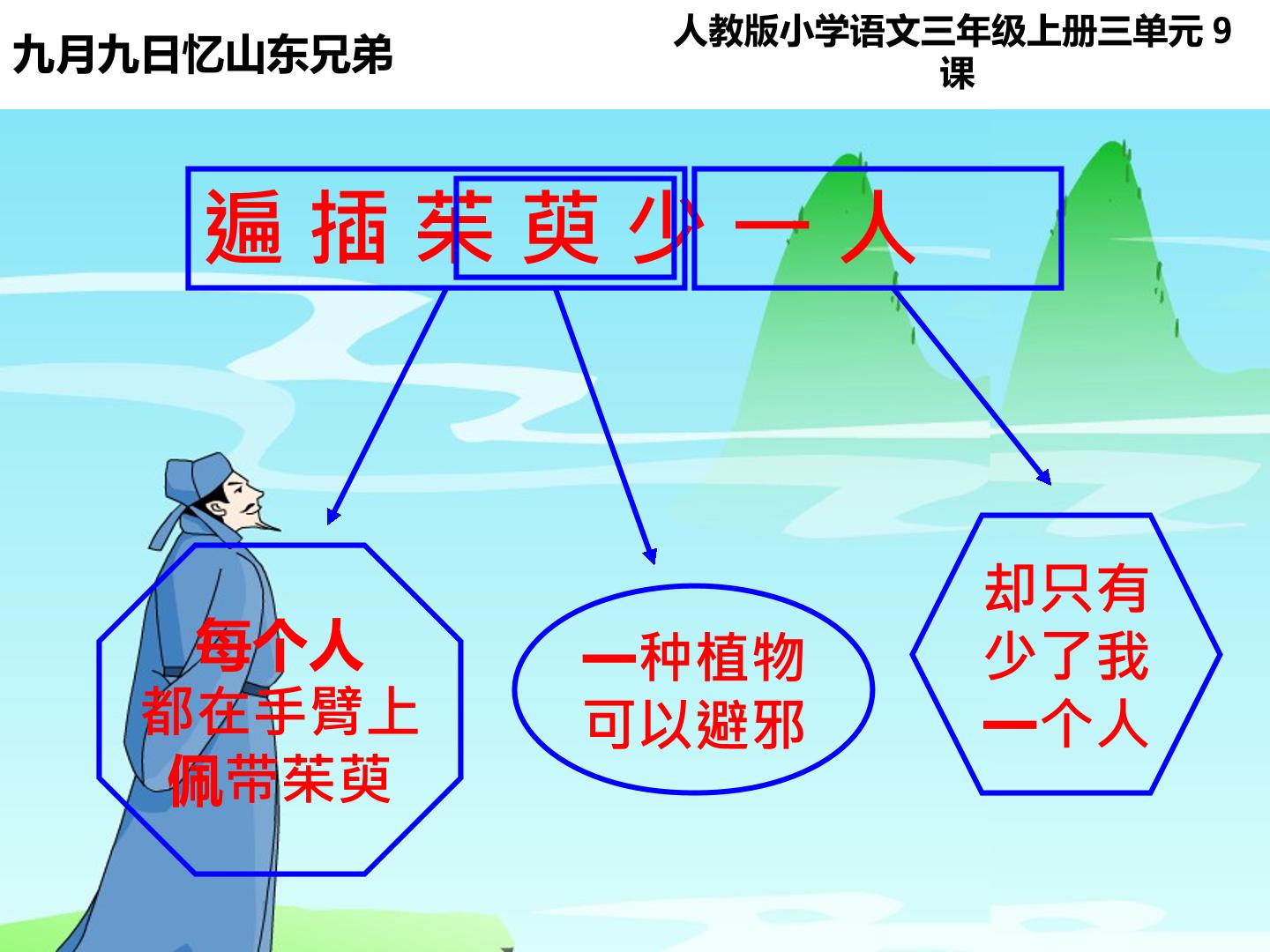 九月九日忆山东兄弟

人教版小学语文三年级上册三单元9课

遍插茱萸少一人

每个人
都在手臂上
佩带茱萸

一种植物
可以避邪

却只有
少了我
一个人